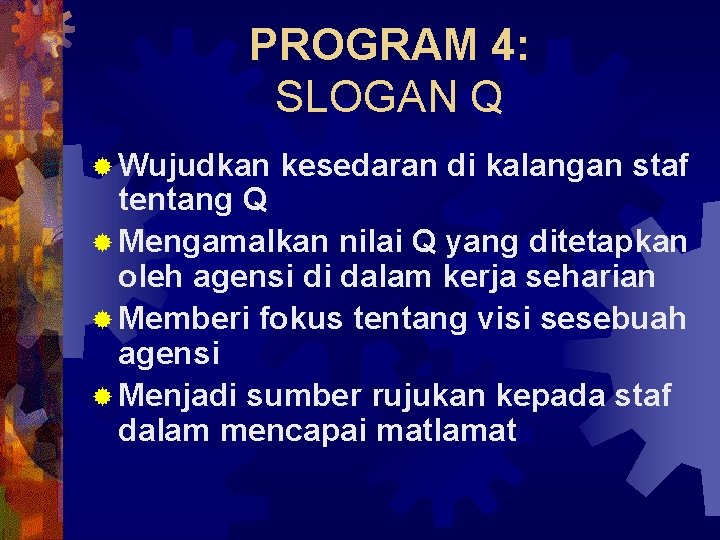 PROGRAM 4:
SLOGAN Q

Wujudkan kesedaran di kalangan staf tentang Q

Mengamalkan nilai Q yang ditetapkan oleh agensi di dalam kerja seharian

Memberi fokus tentang visi sesebuah agensi

Menjadi sumber rujukan kepada staf dalam mencapai matlamat